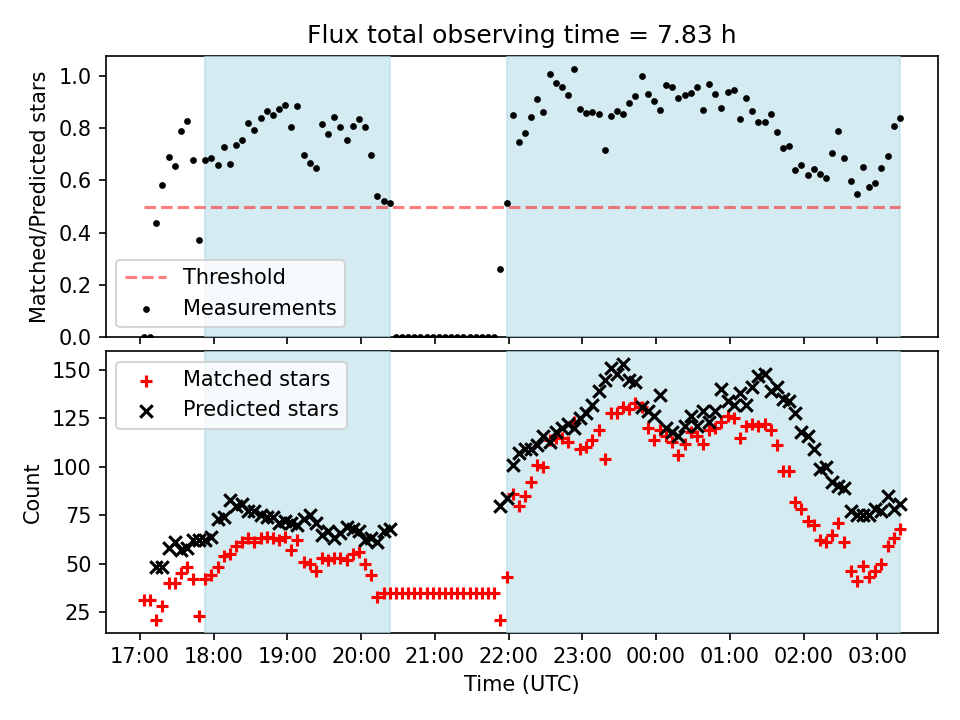 Flux total observing time = 7.83 h

Matched/Predicted stars
1.0
0.8
0.6
0.4
0.2
0.0

Threshold
Measurements

Count
150
125
100
75
50
25

Matched stars
Predicted stars

17:00 18:00 19:00 20:00 21:00 22:00 23:00 00:00 01:00 02:00 03:00
Time (UTC)